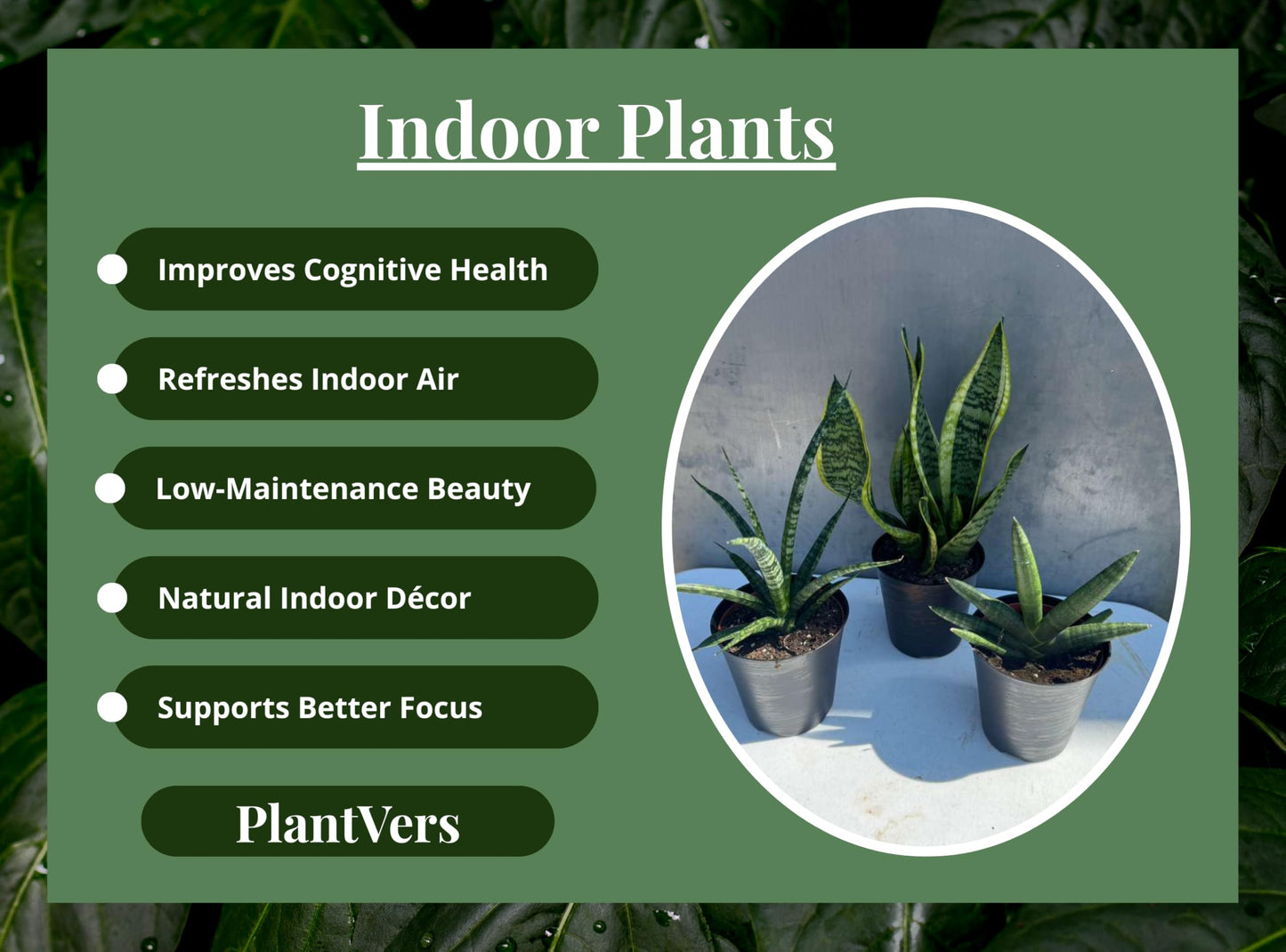 Indoor Plants

Improves Cognitive Health

Refreshes Indoor Air

Low-Maintenance Beauty

Natural Indoor Décor

Supports Better Focus

PlantVers